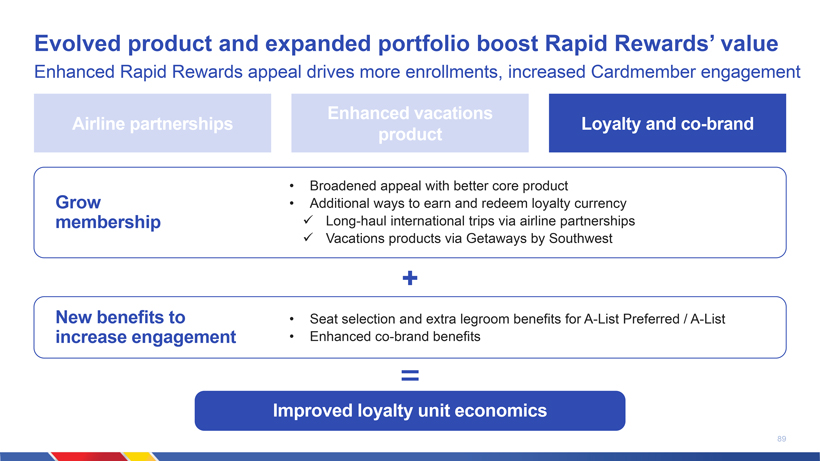 Evolved product and expanded portfolio boost Rapid Rewards' value
Enhanced Rapid Rewards appeal drives more enrollments, increased Cardmember engagement

Airline partnerships

Enhanced vacations product

Loyalty and co-brand

Grow membership

• Broadened appeal with better core product
• Additional ways to earn and redeem loyalty currency
✓ Long-haul international trips via airline partnerships
✓ Vacations products via Getaways by Southwest

+

New benefits to increase engagement

• Seat selection and extra legroom benefits for A-List Preferred / A-List
• Enhanced co-brand benefits

=

Improved loyalty unit economics

89